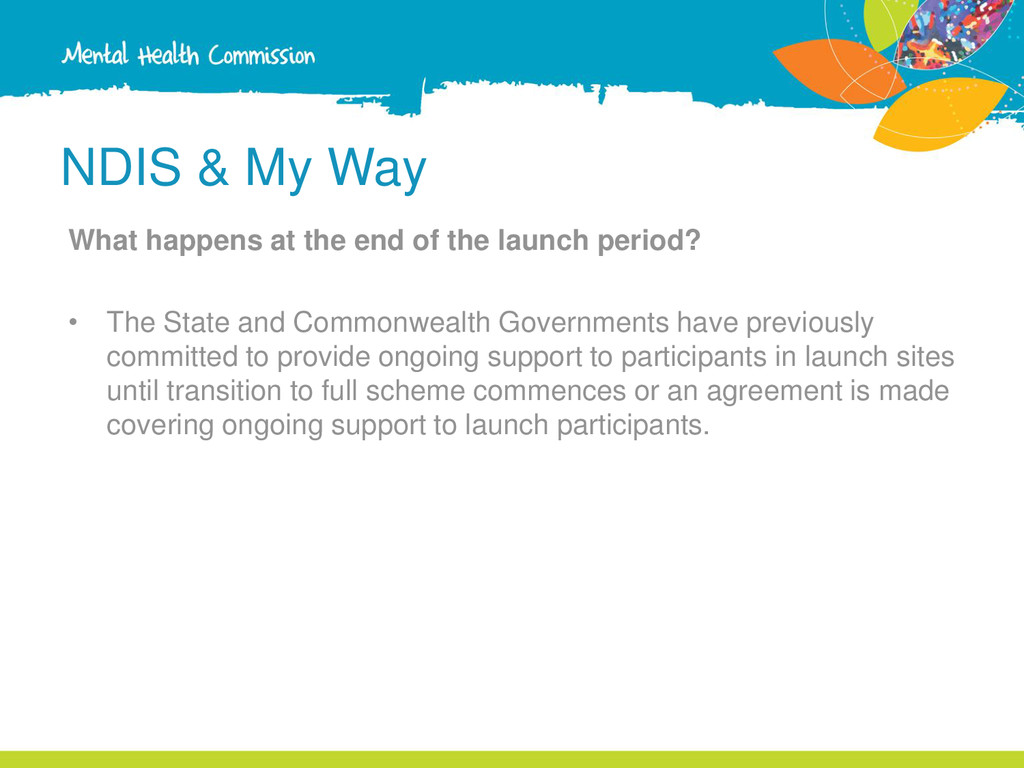 Mental Health Commission

NDIS & My Way

What happens at the end of the launch period?

• The State and Commonwealth Governments have previously committed to provide ongoing support to participants in launch sites until transition to full scheme commences or an agreement is made covering ongoing support to launch participants.